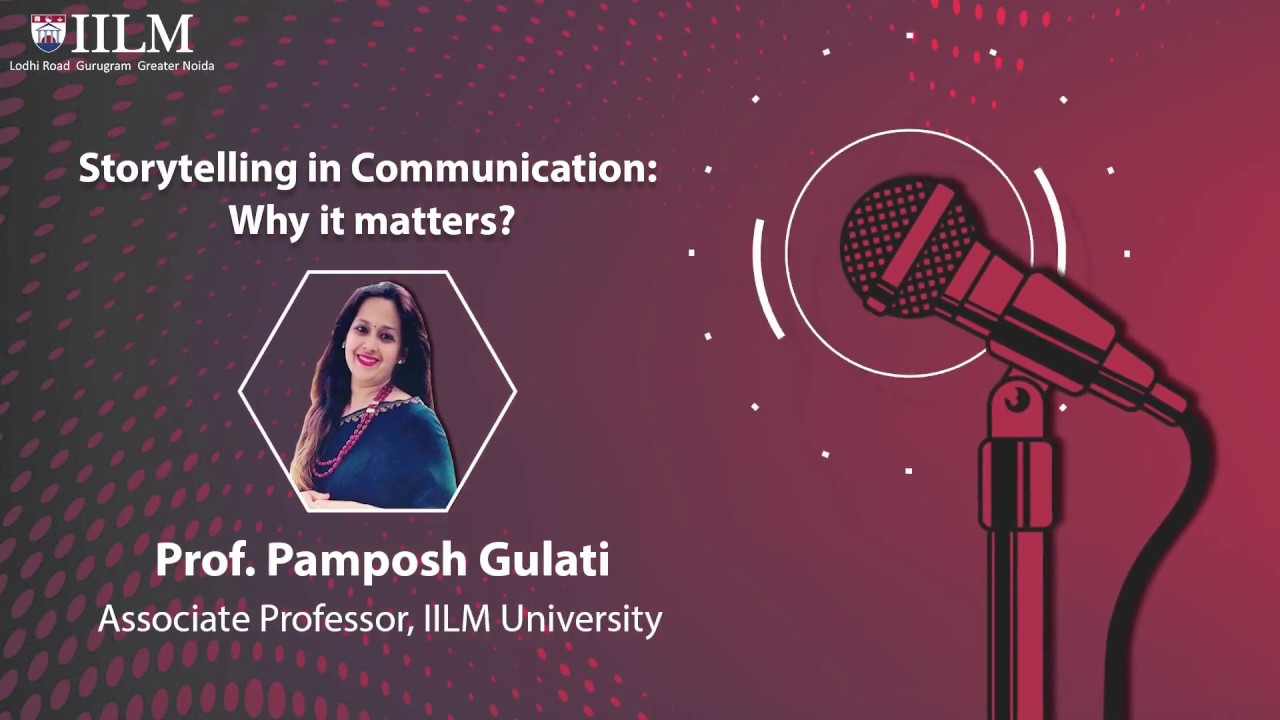 IILM
Lodhi Road Gurugram Greater Noida

Storytelling in Communication: Why it matters?

Prof. Pamposh Gulati
Associate Professor, IILM University